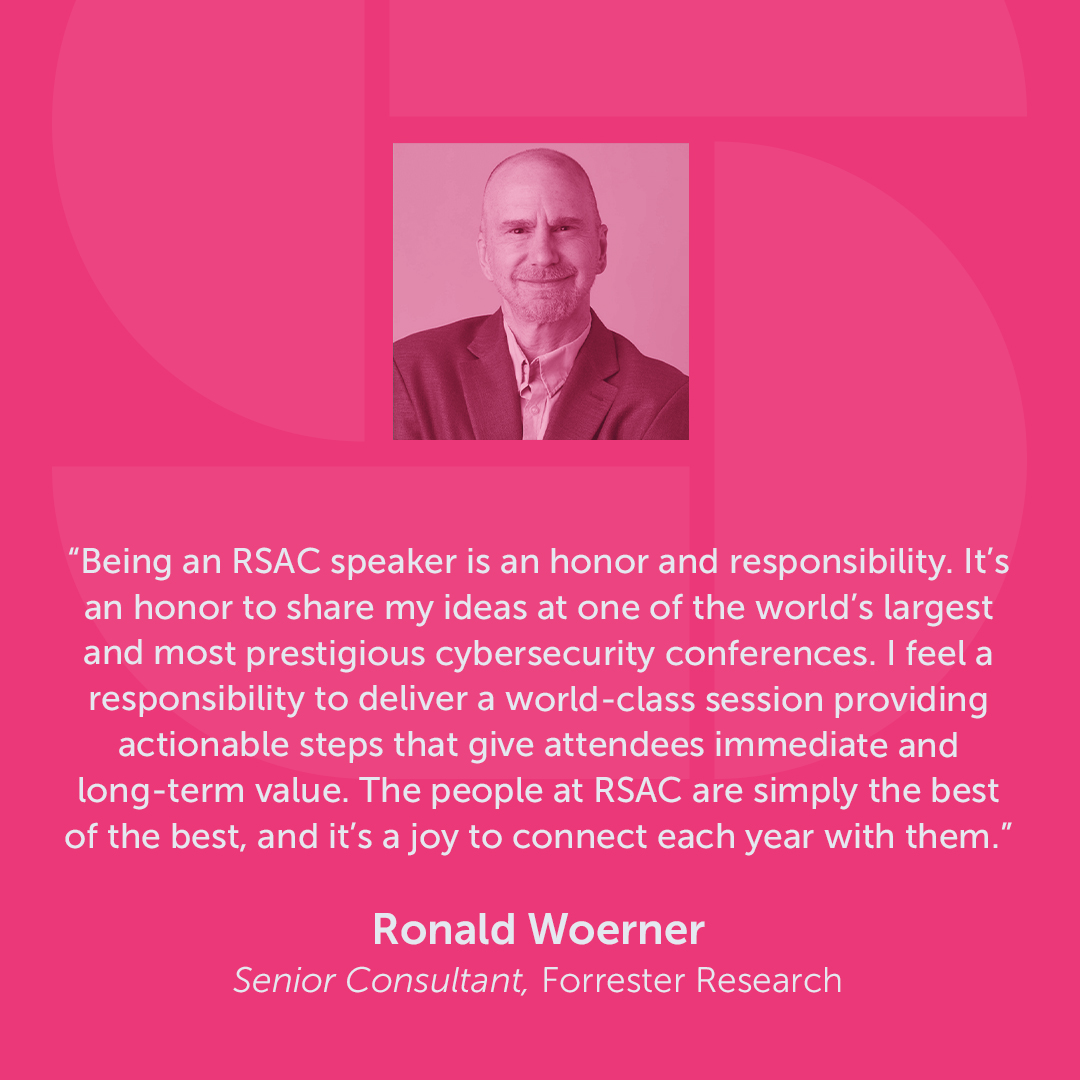 “Being an RSAC speaker is an honor and responsibility. It’s an honor to share my ideas at one of the world’s largest and most prestigious cybersecurity conferences. I feel a responsibility to deliver a world-class session providing actionable steps that give attendees immediate and long-term value. The people at RSAC are simply the best of the best, and it’s a joy to connect each year with them.”

Ronald Woerner

Senior Consultant, Forrester Research